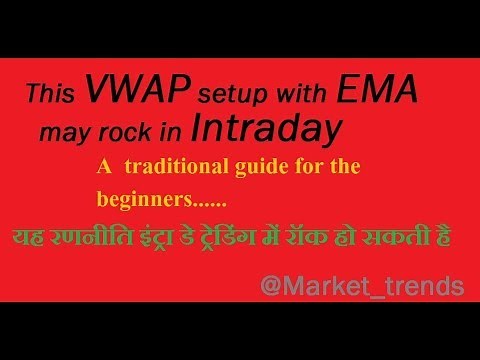 This VWAP setup with EMA may rock in Intraday

A traditional guide for the beginners......

यह रणनीति इंट्रा डे ट्रेडिंग में रॉक हो सकती है

@Market_trends